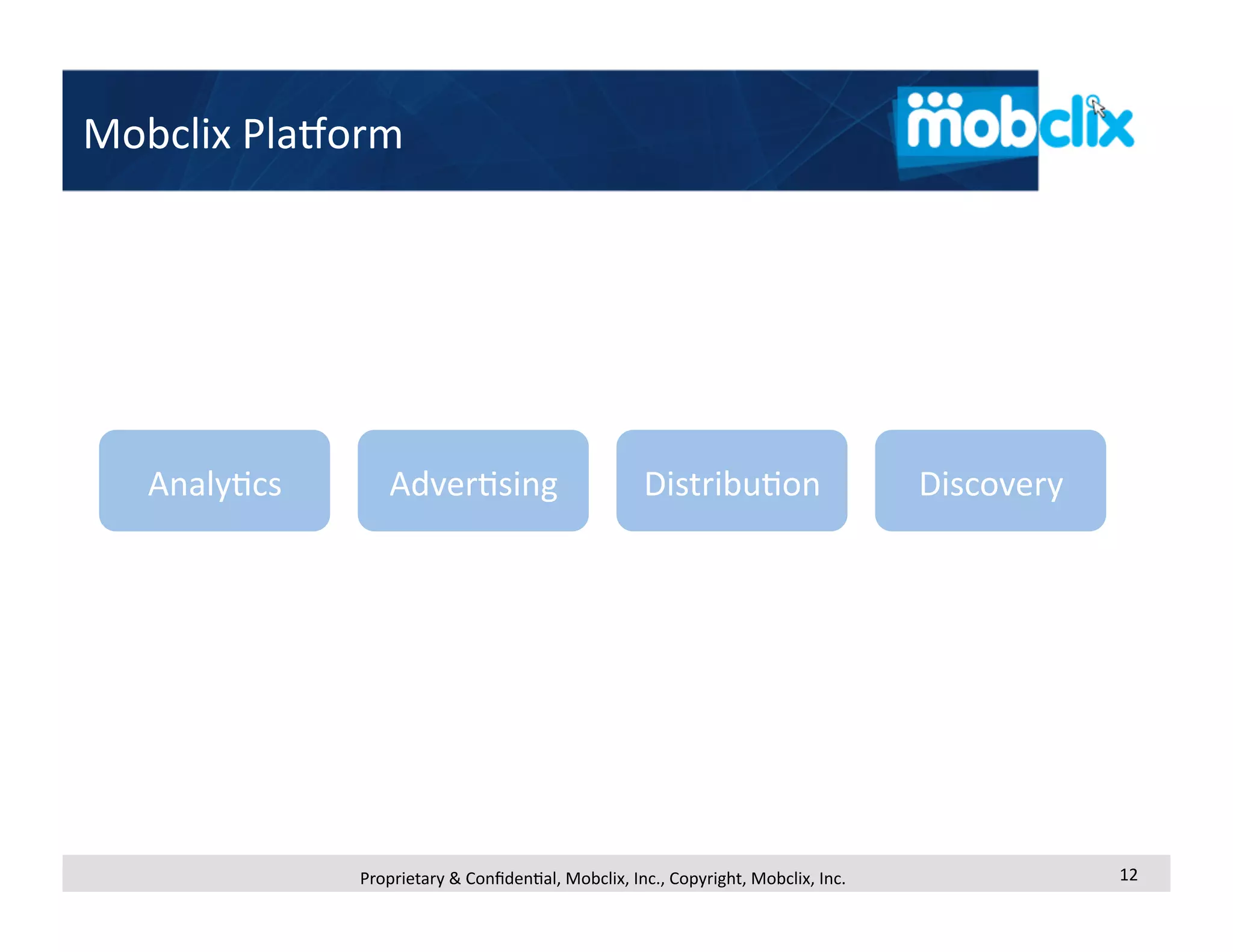 Mobclix Platform

mobclix

Analytics

Advertising

Distribution

Discovery

Proprietary & Confidential, Mobclix, Inc., Copyright, Mobclix, Inc.

12